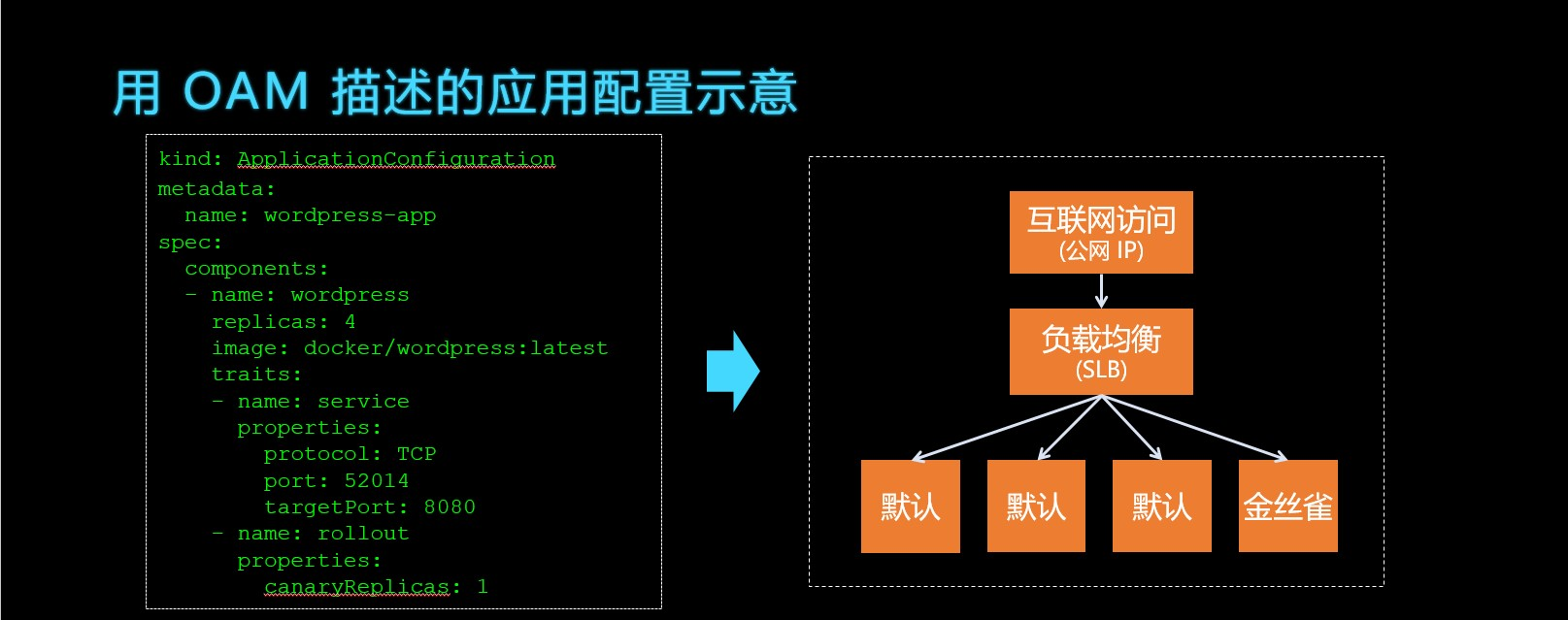 用 OAM 描述的应用配置示意

kind: ApplicationConfiguration
metadata:
  name: wordpress-app
spec:
  components:
  - name: wordpress
    replicas: 4
    image: docker/wordpress:latest
    traits:
    - name: service
      properties:
        protocol: TCP
        port: 52014
        targetPort: 8080
    - name: rollout
      properties:
        canaryReplicas: 1

互联网访问
(公网 IP)

负载均衡
(SLB)

默认

默认

默认

金丝雀